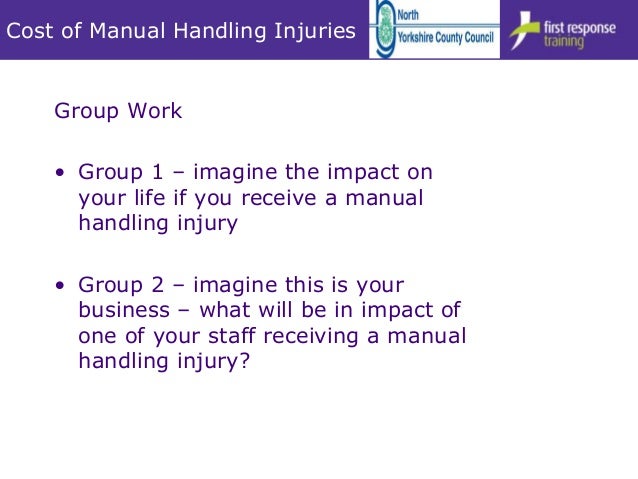 Cost of Manual Handling Injuries

North Yorkshire County Council

first response training

Group Work

• Group 1 – imagine the impact on your life if you receive a manual handling injury

• Group 2 – imagine this is your business – what will be in impact of one of your staff receiving a manual handling injury?